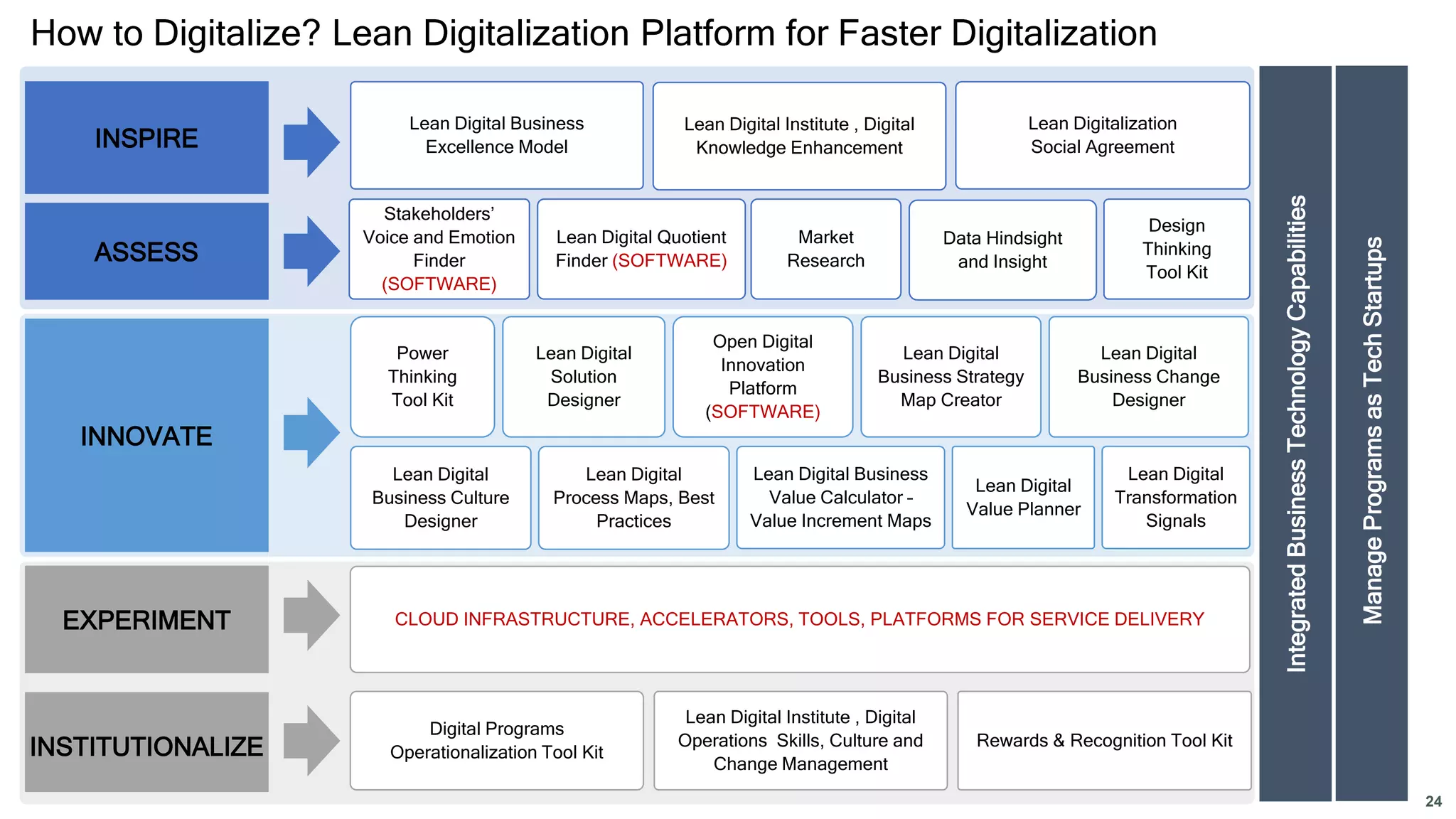 How to Digitalize? Lean Digitalization Platform for Faster Digitalization

INSPIRE

Lean Digital Business Excellence Model

Lean Digital Institute , Digital Knowledge Enhancement

Lean Digitalization Social Agreement

ASSESS

Stakeholders' Voice and Emotion Finder (SOFTWARE)

Lean Digital Quotient Finder (SOFTWARE)

Market Research

Data Hindsight and Insight

Design Thinking Tool Kit

INNOVATE

Power Thinking Tool Kit

Lean Digital Solution Designer

Open Digital Innovation Platform (SOFTWARE)

Lean Digital Business Strategy Map Creator

Lean Digital Business Change Designer

Lean Digital Business Culture Designer

Lean Digital Process Maps, Best Practices

Lean Digital Business Value Calculator - Value Increment Maps

Lean Digital Value Planner

Lean Digital Transformation Signals

EXPERIMENT

CLOUD INFRASTRUCTURE, ACCELERATORS, TOOLS, PLATFORMS FOR SERVICE DELIVERY

INSTITUTIONALIZE

Digital Programs Operationalization Tool Kit

Lean Digital Institute , Digital Operations Skills, Culture and Change Management

Rewards & Recognition Tool Kit

Integrated Business Technology Capabilities

Manage Programs as Tech Startups

24